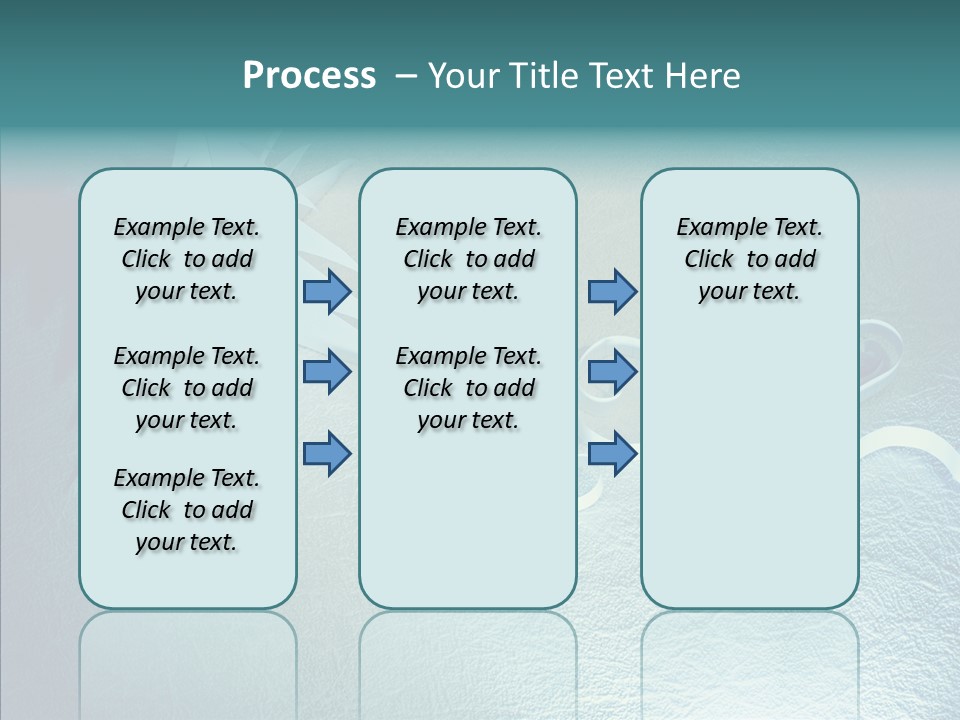 Process – Your Title Text Here

Example Text. Click to add your text.

Example Text. Click to add your text.

Example Text. Click to add your text.

Example Text. Click to add your text.

Example Text. Click to add your text.

Example Text. Click to add your text.